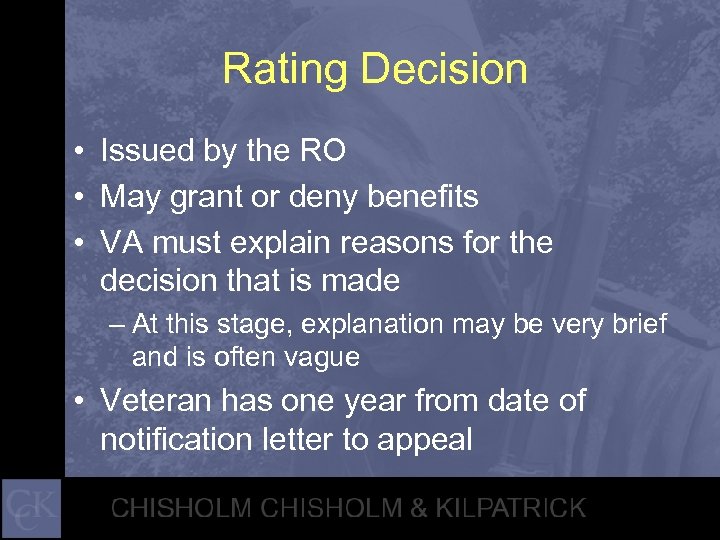 Rating Decision

• Issued by the RO
• May grant or deny benefits
• VA must explain reasons for the decision that is made
– At this stage, explanation may be very brief and is often vague
• Veteran has one year from date of notification letter to appeal

CCK

CHISHOLM CHISHOLM & KILPATRICK